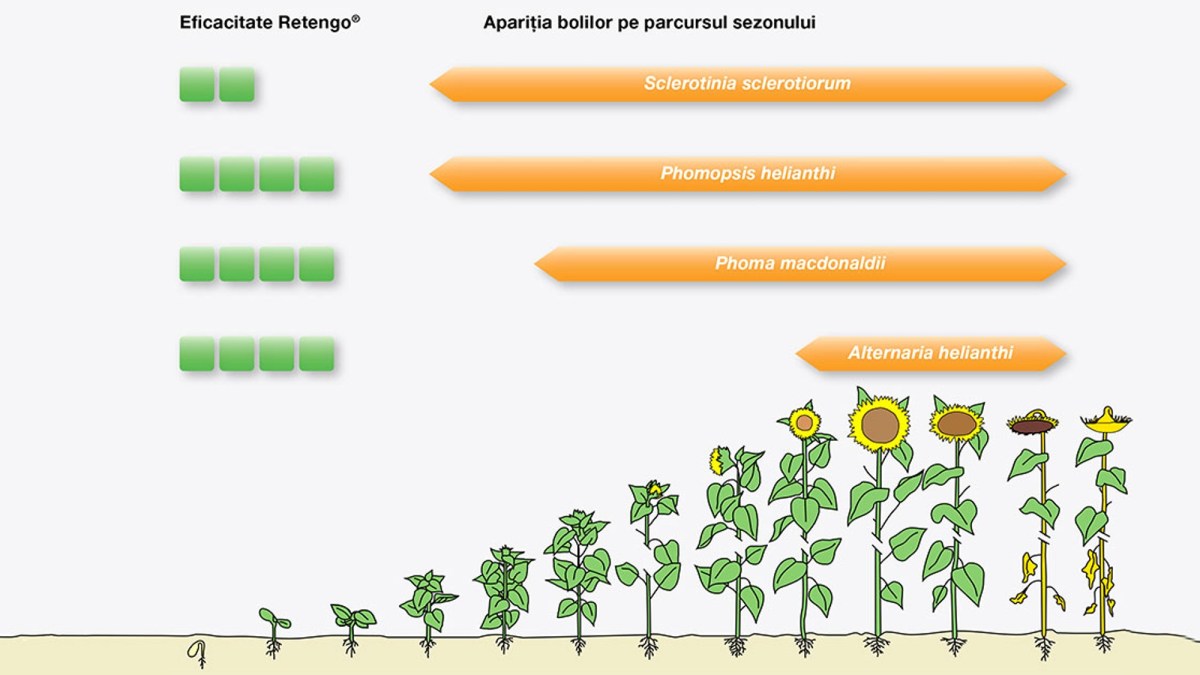 Eficacitate Retengo®

Apariția bolilor pe parcursul sezonului

Sclerotinia sclerotiorum

Phomopsis helianthi

Phoma macdonaldii

Alternaria helianthi